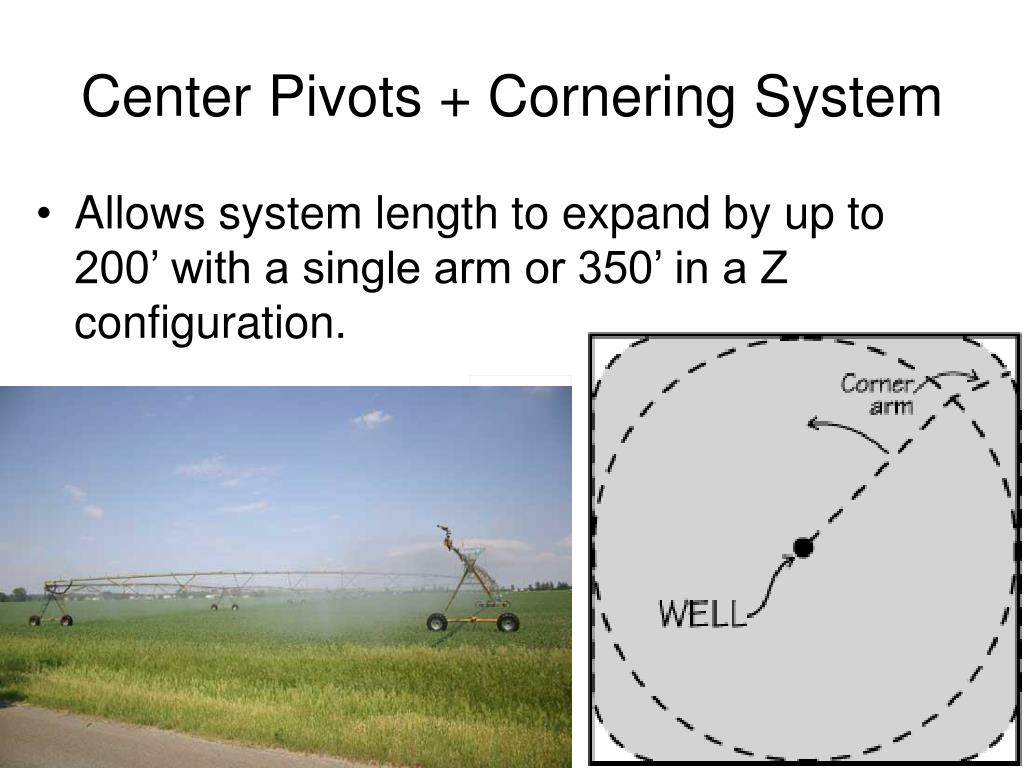 Center Pivots + Cornering System

• Allows system length to expand by up to 200’ with a single arm or 350’ in a Z configuration.

Corner arm

WELL